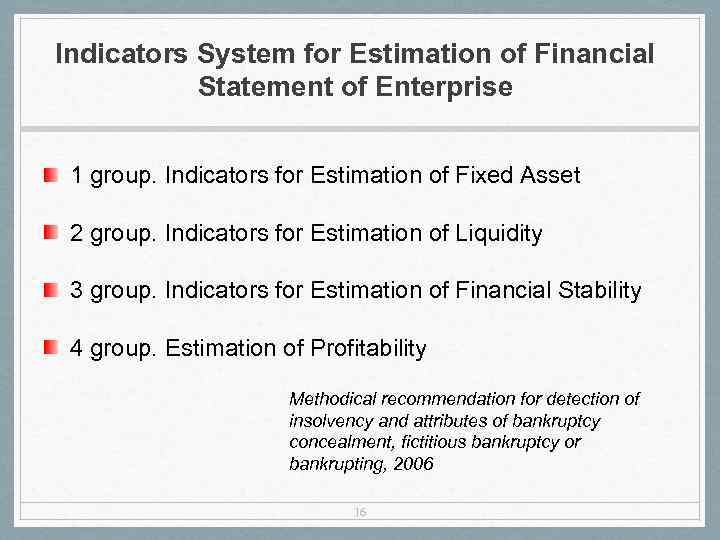 Indicators System for Estimation of Financial Statement of Enterprise

1 group. Indicators for Estimation of Fixed Asset

2 group. Indicators for Estimation of Liquidity

3 group. Indicators for Estimation of Financial Stability

4 group. Estimation of Profitability

Methodical recommendation for detection of insolvency and attributes of bankruptcy concealment, fictitious bankruptcy or bankrupting, 2006

16